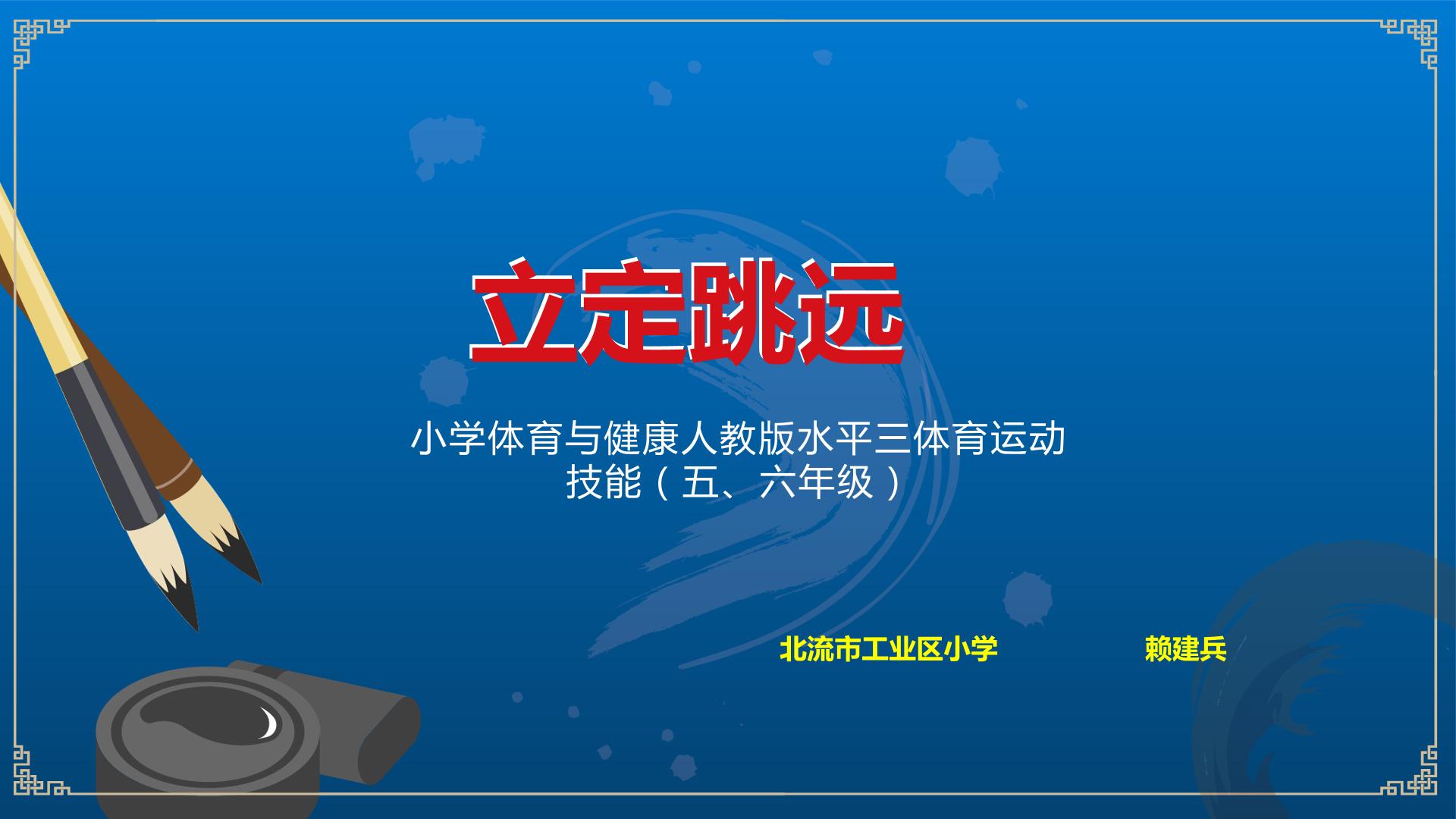 立定跳远

小学体育与健康人教版水平三体育运动技能（五、六年级）

北流市工业区小学 赖建兵